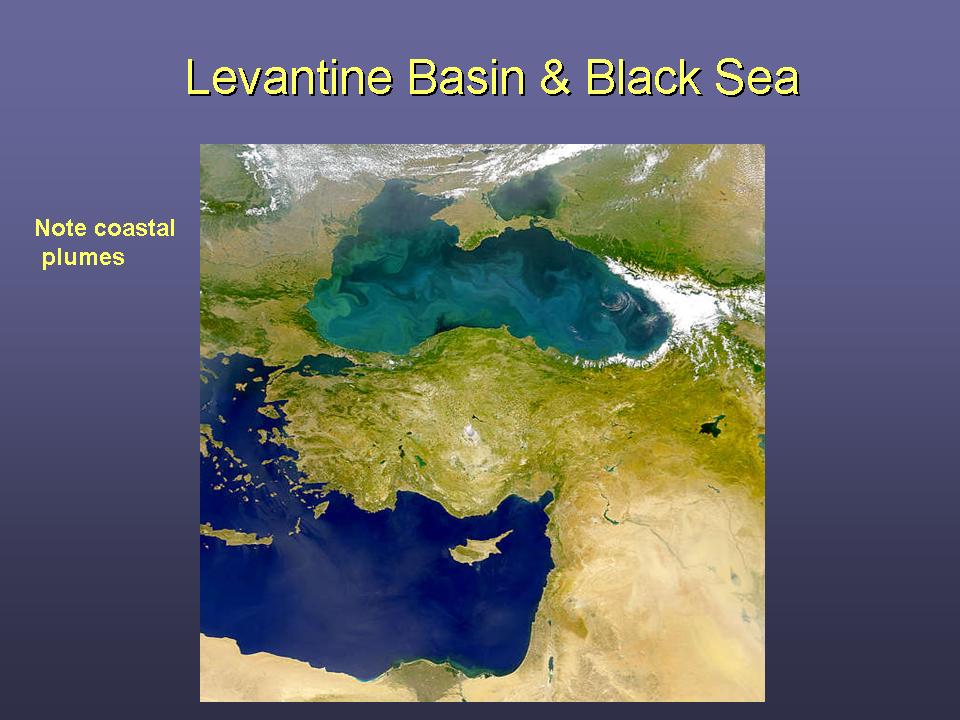 Levantine Basin & Black Sea

Note coastal plumes